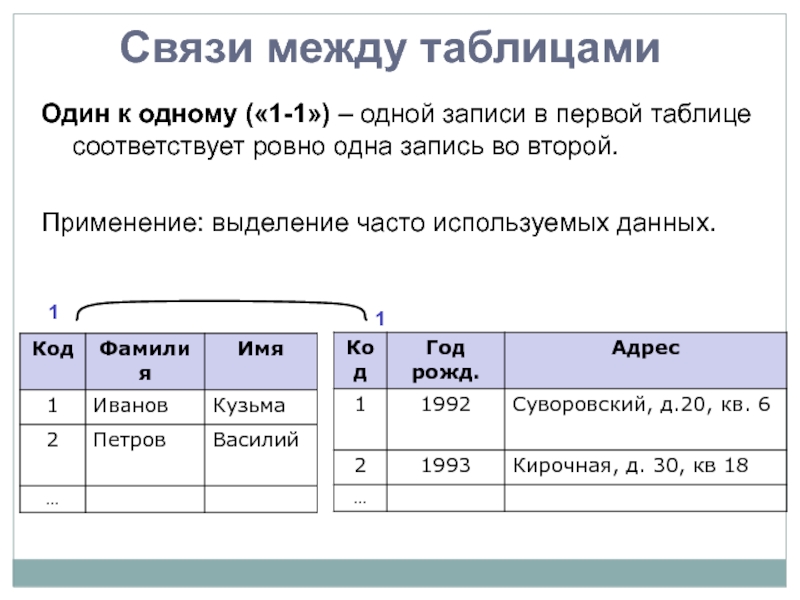 Связи между таблицами

Один к одному («1-1») – одной записи в первой таблице соответствует ровно одна запись во второй.

Применение: выделение часто используемых данных.

1

1

| Код | Фамилия | Имя |
|---|---|---|
| 1 | Иванов | Кузьма |
| 2 | Петров | Василий |
| … | | |

| Код | Год рожд. | Адрес |
|---|---|---|
| 1 | 1992 | Суворовский, д.20, кв. 6 |
| 2 | 1993 | Кирочная, д. 30, кв 18 |
| … | | |